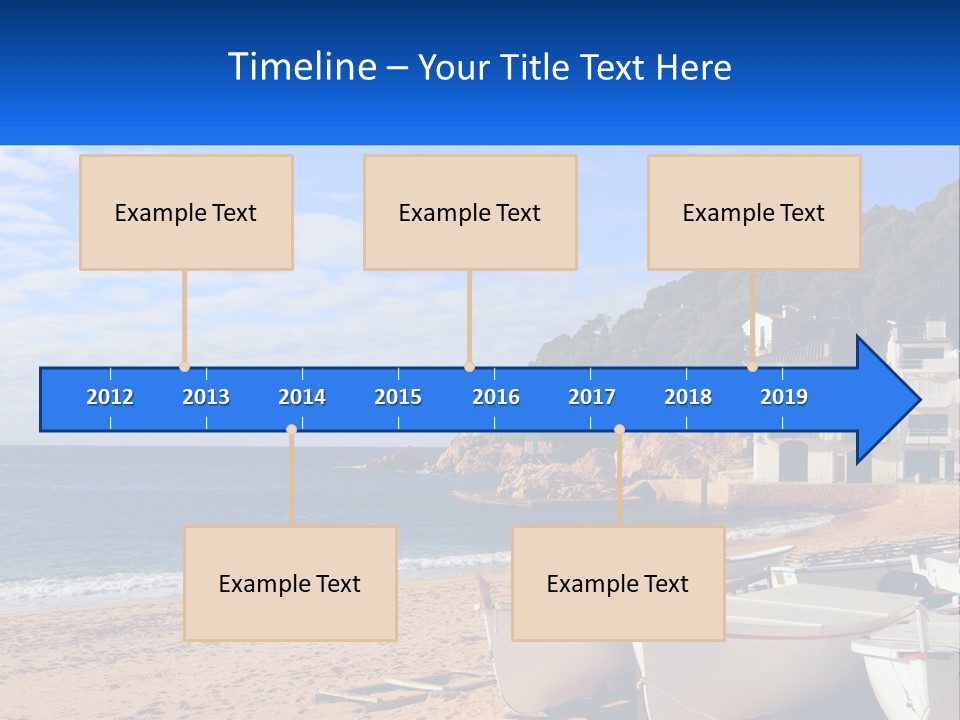 Timeline – Your Title Text Here

Example Text

Example Text

Example Text

2012 2013 2014 2015 2016 2017 2018 2019

Example Text

Example Text